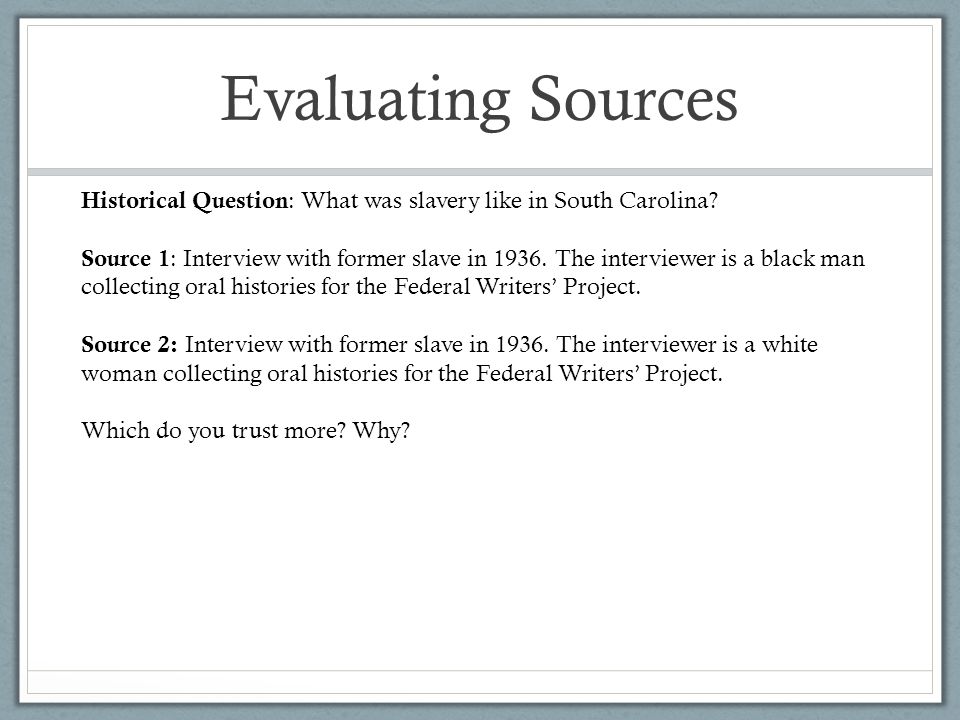 Evaluating Sources

Historical Question: What was slavery like in South Carolina?

Source 1: Interview with former slave in 1936. The interviewer is a black man collecting oral histories for the Federal Writers' Project.

Source 2: Interview with former slave in 1936. The interviewer is a white woman collecting oral histories for the Federal Writers' Project.

Which do you trust more? Why?